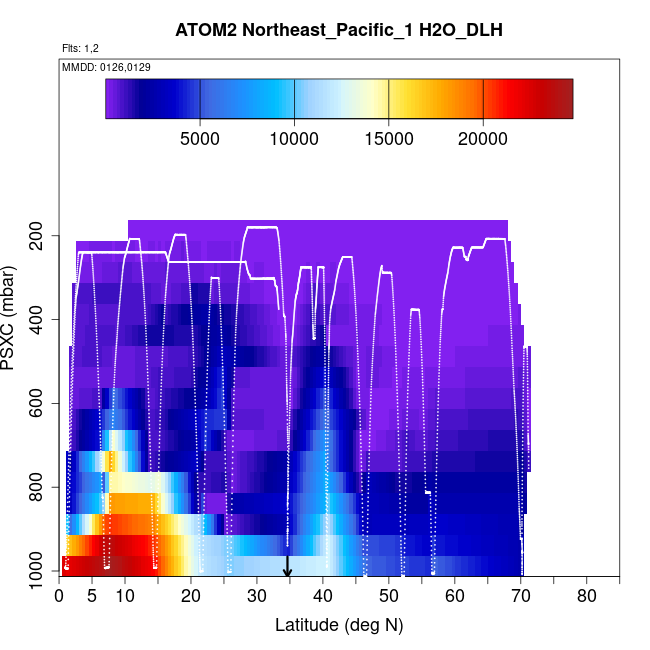 ATOM2 Northeast_Pacific_1 H2O_DLH

Flts: 1,2

MMDD: 0126,0129

5000 10000 15000 20000

PSXC (mbar)

200
400
600
800
1000

0 5 10 20 30 40 50 60 70 80

Latitude (deg N)